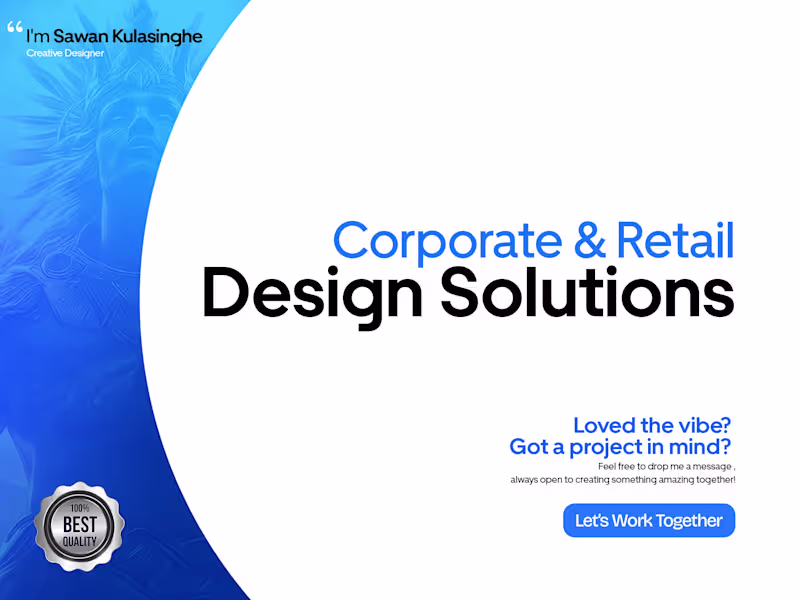 “ I'm Sawan Kulasinghe
Creative Designer

Corporate & Retail
Design Solutions

Loved the vibe?
Got a project in mind?
Feel free to drop me a message ,
always open to creating something amazing together!

Let's Work Together

100%
BEST
QUALITY